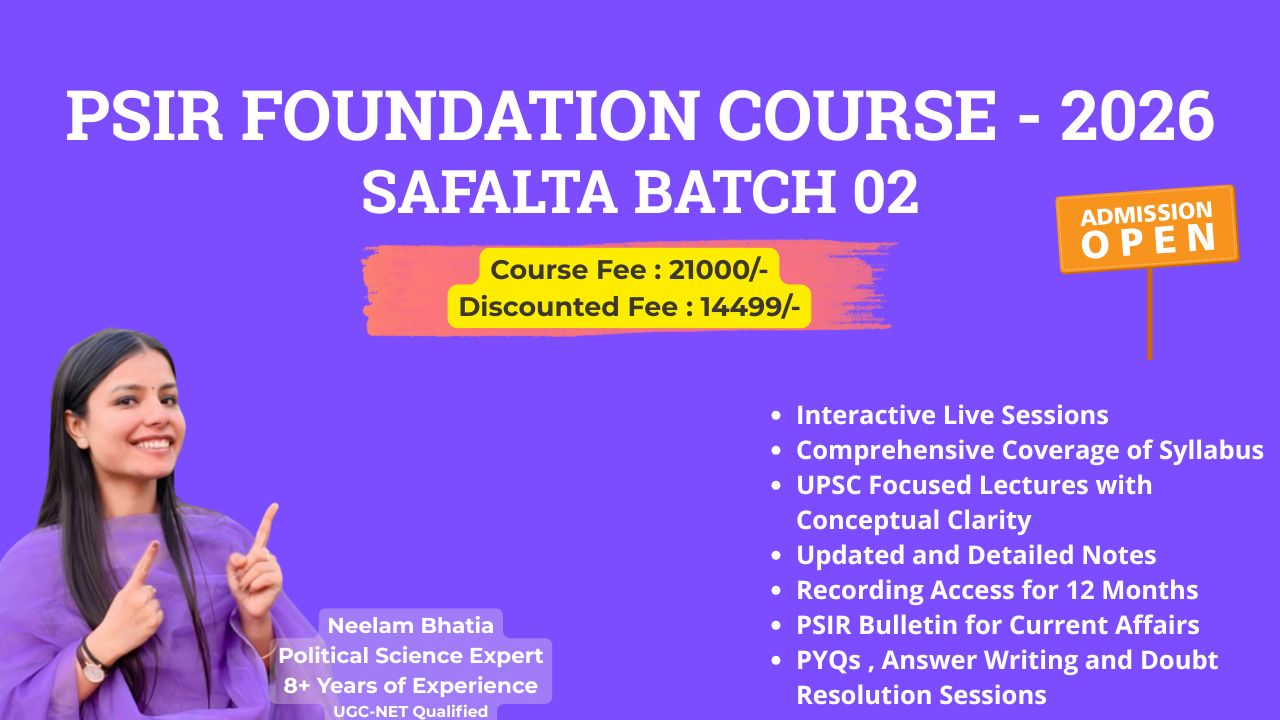 PSIR FOUNDATION COURSE - 2026
SAFALTA BATCH 02

ADMISSION OPEN

Course Fee : 21000/-
Discounted Fee : 14499/-

- Interactive Live Sessions
- Comprehensive Coverage of Syllabus
- UPSC Focused Lectures with Conceptual Clarity
- Updated and Detailed Notes
- Recording Access for 12 Months
- PSIR Bulletin for Current Affairs
- PYQs , Answer Writing and Doubt Resolution Sessions

Neelam Bhatia
Political Science Expert
8+ Years of Experience
UGC-NET Qualified